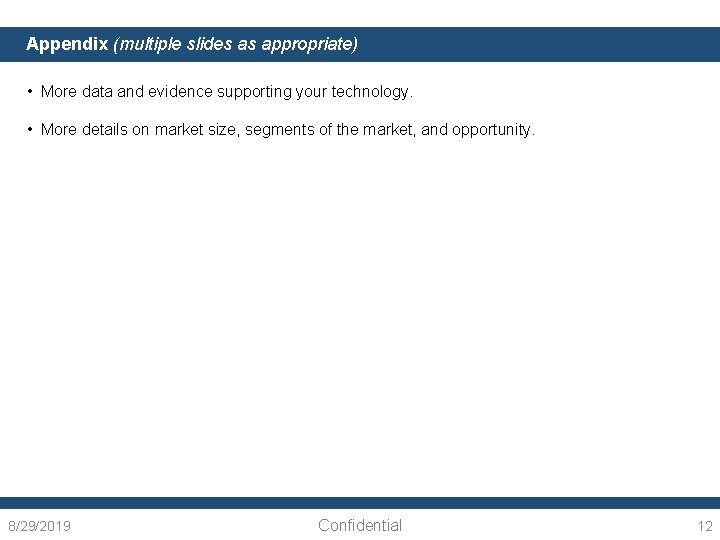 Appendix (multiple slides as appropriate)

• More data and evidence supporting your technology.

• More details on market size, segments of the market, and opportunity.

8/29/2019

Confidential

12